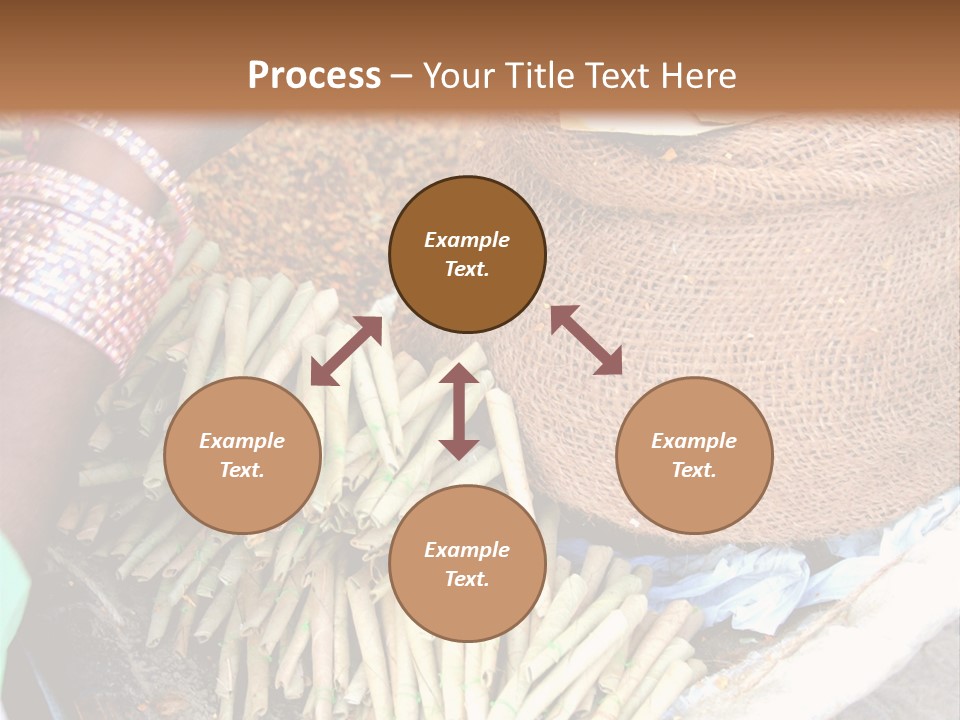 Process – Your Title Text Here

Example Text.

Example Text.

Example Text.

Example Text.